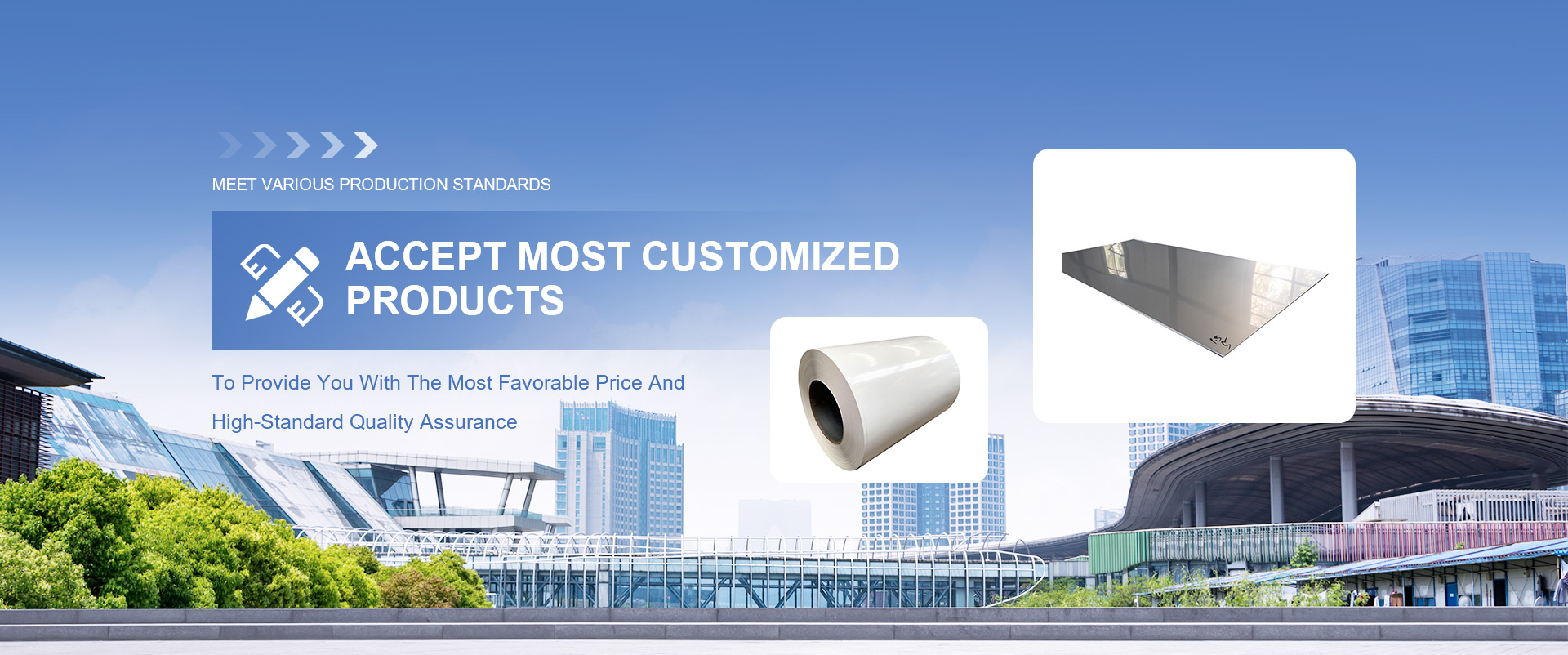 MEET VARIOUS PRODUCTION STANDARDS

ACCEPT MOST CUSTOMIZED PRODUCTS

To Provide You With The Most Favorable Price And High-Standard Quality Assurance